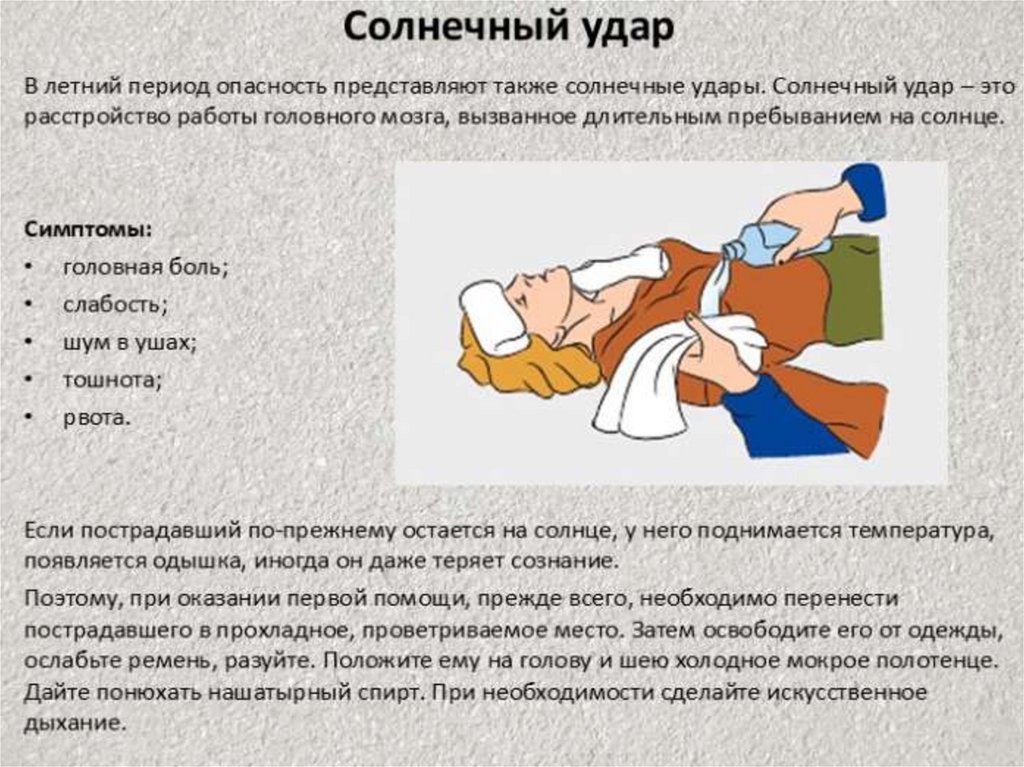 Солнечный удар

В летний период опасность представляют также солнечные удары. Солнечный удар – это расстройство работы головного мозга, вызванное длительным пребыванием на солнце.

Симптомы:
• головная боль;
• слабость;
• шум в ушах;
• тошнота;
• рвота.

Если пострадавший по-прежнему остается на солнце, у него поднимается температура, появляется одышка, иногда он даже теряет сознание.

Поэтому, при оказании первой помощи, прежде всего, необходимо перенести пострадавшего в прохладное, проветриваемое место. Затем освободите его от одежды, ослабьте ремень, разуйте. Положите ему на голову и шею холодное мокрое полотенце. Дайте понюхать нашатырный спирт. При необходимости сделайте искусственное дыхание.